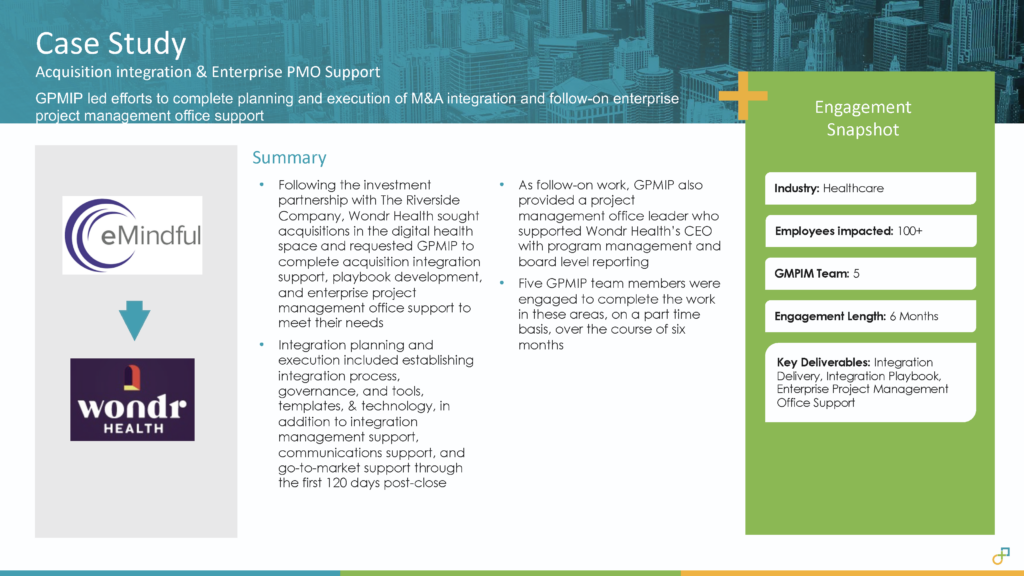 Case Study
Acquisition integration & Enterprise PMO Support
GPMIP led efforts to complete planning and execution of M&A integration and follow-on enterprise project management office support

eMindful

wondr
HEALTH

Summary

• Following the investment partnership with The Riverside Company, Wondr Health sought acquisitions in the digital health space and requested GPMIP to complete acquisition integration support, playbook development, and enterprise project management office support to meet their needs
• Integration planning and execution included establishing integration process, governance, and tools, templates, & technology, in addition to integration management support, communications support, and go-to-market support through the first 120 days post-close

• As follow-on work, GPMIP also provided a project management office leader who supported Wondr Health's CEO with program management and board level reporting
• Five GPMIP team members were engaged to complete the work in these areas, on a part time basis, over the course of six months

Engagement Snapshot

Industry: Healthcare

Employees impacted: 100+

GMPIM Team: 5

Engagement Length: 6 Months

Key Deliverables: Integration Delivery, Integration Playbook, Enterprise Project Management Office Support